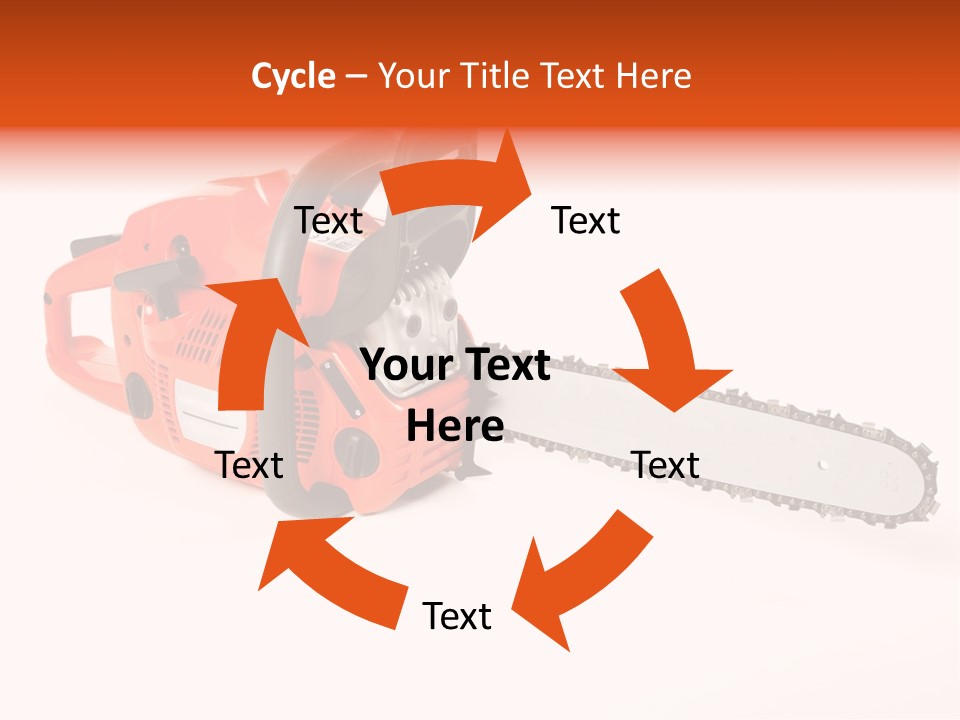 Cycle – Your Title Text Here

Text

Text

Your Text Here

Text

Text

Text